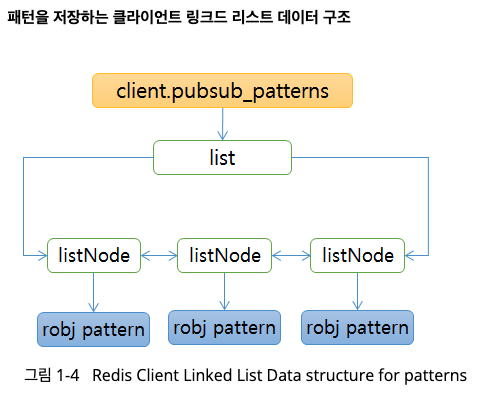 패턴을 저장하는 클라이언트 링크드 리스트 데이터 구조

client.pubsub_patterns

list

listNode

listNode

listNode

robj pattern

robj pattern

robj pattern

그림 1-4 Redis Client Linked List Data structure for patterns